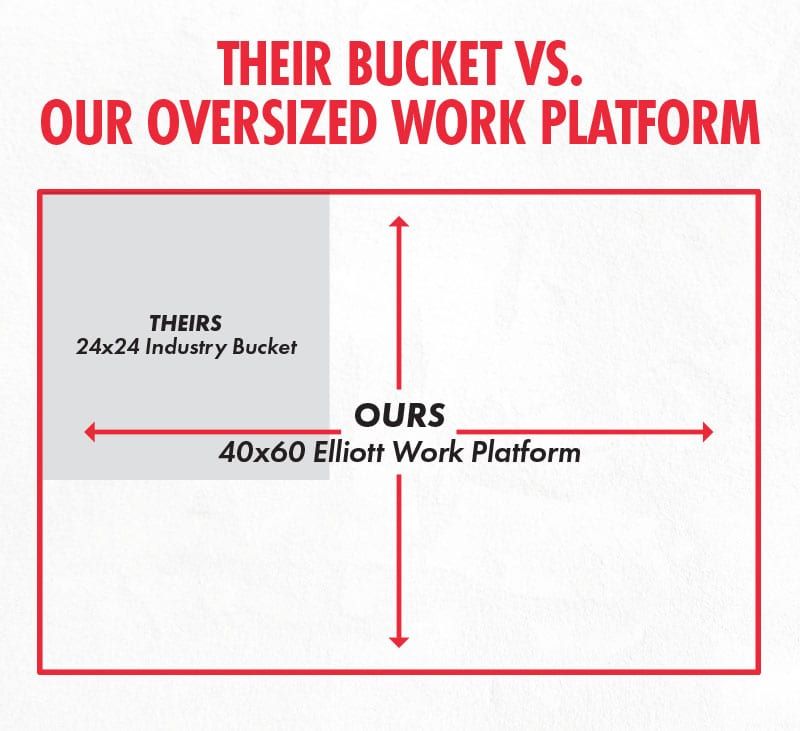 THEIR BUCKET VS.
OUR OVERSIZED WORK PLATFORM

THEIRS
24x24 Industry Bucket

OURS
40x60 Elliott Work Platform